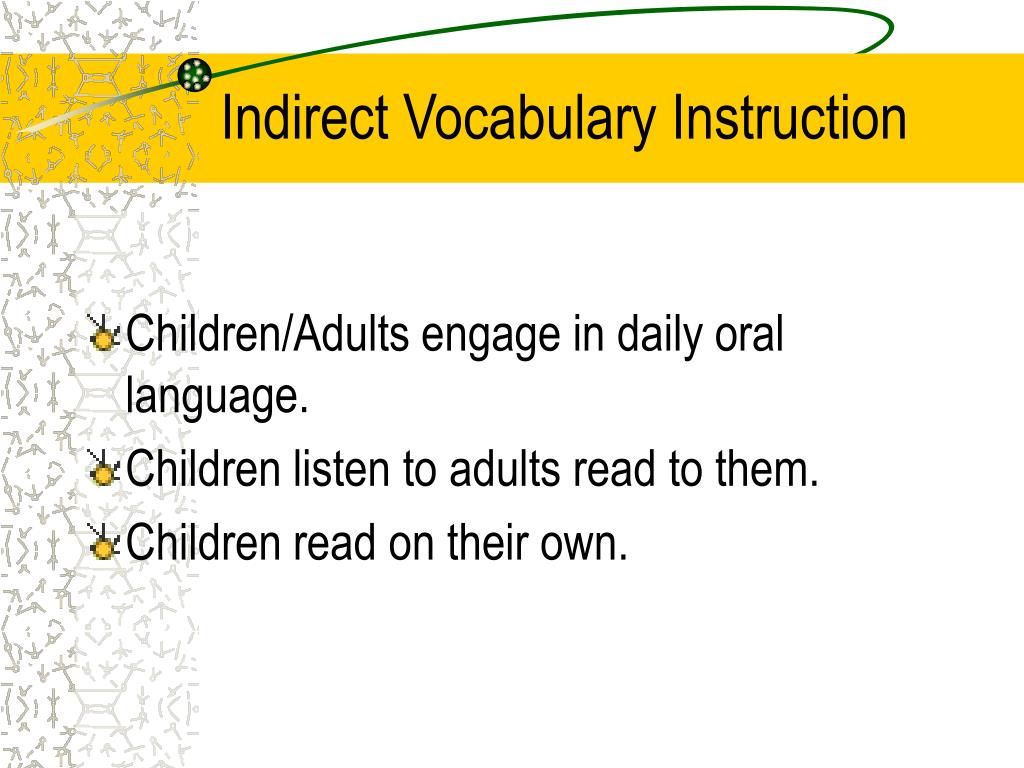 Indirect Vocabulary Instruction

Children/Adults engage in daily oral language.

Children listen to adults read to them.

Children read on their own.